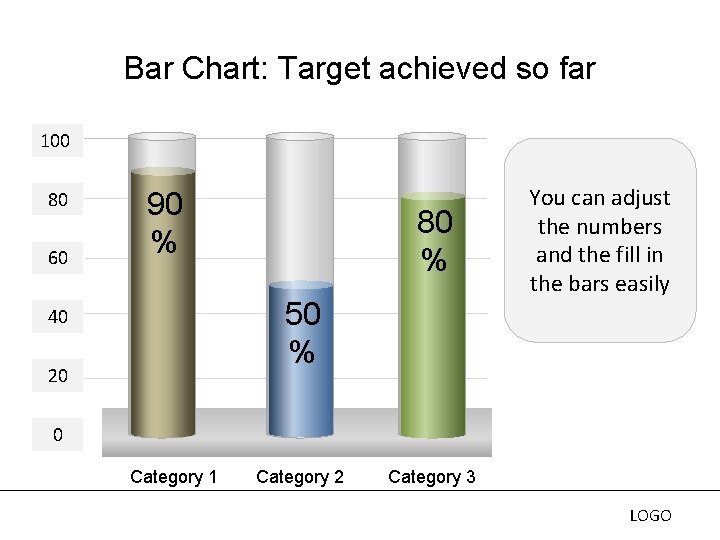 Bar Chart: Target achieved so far

100
80
60
40
20
0

90 %

50 %

80 %

Category 1
Category 2
Category 3

You can adjust the numbers and the fill in the bars easily

LOGO